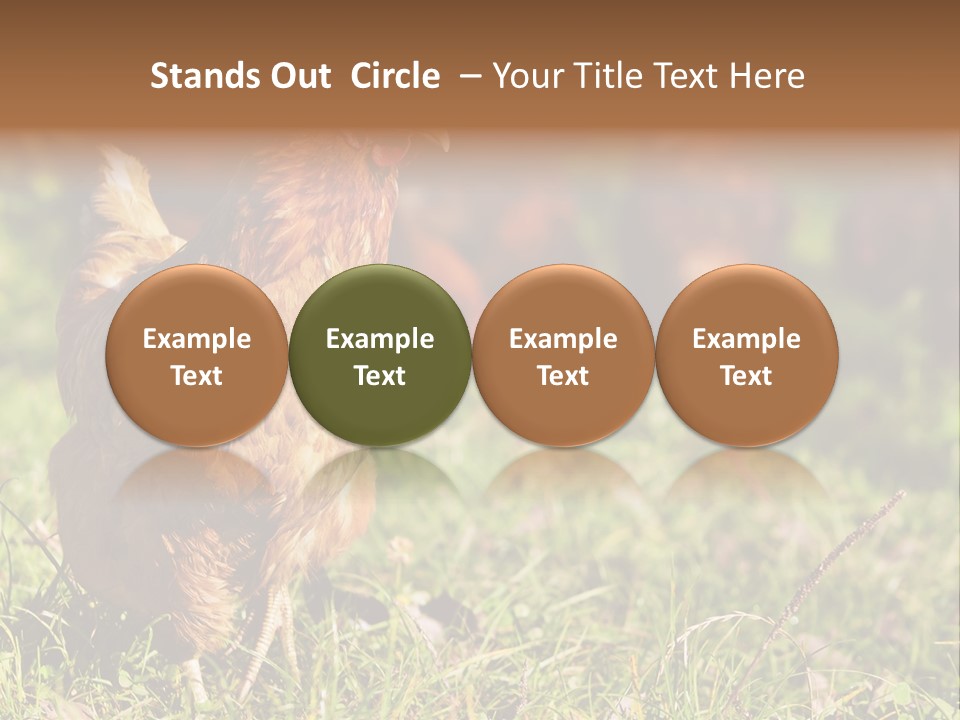 Stands Out Circle – Your Title Text Here

Example Text

Example Text

Example Text

Example Text